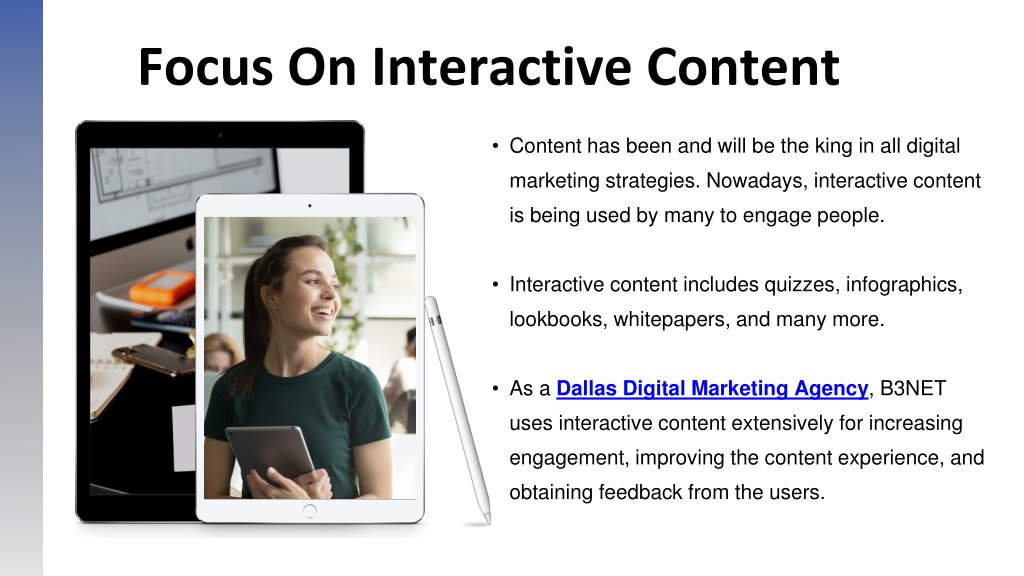 Focus On Interactive Content

• Content has been and will be the king in all digital marketing strategies. Nowadays, interactive content is being used by many to engage people.

• Interactive content includes quizzes, infographics, lookbooks, whitepapers, and many more.

• As a Dallas Digital Marketing Agency, B3NET uses interactive content extensively for increasing engagement, improving the content experience, and obtaining feedback from the users.